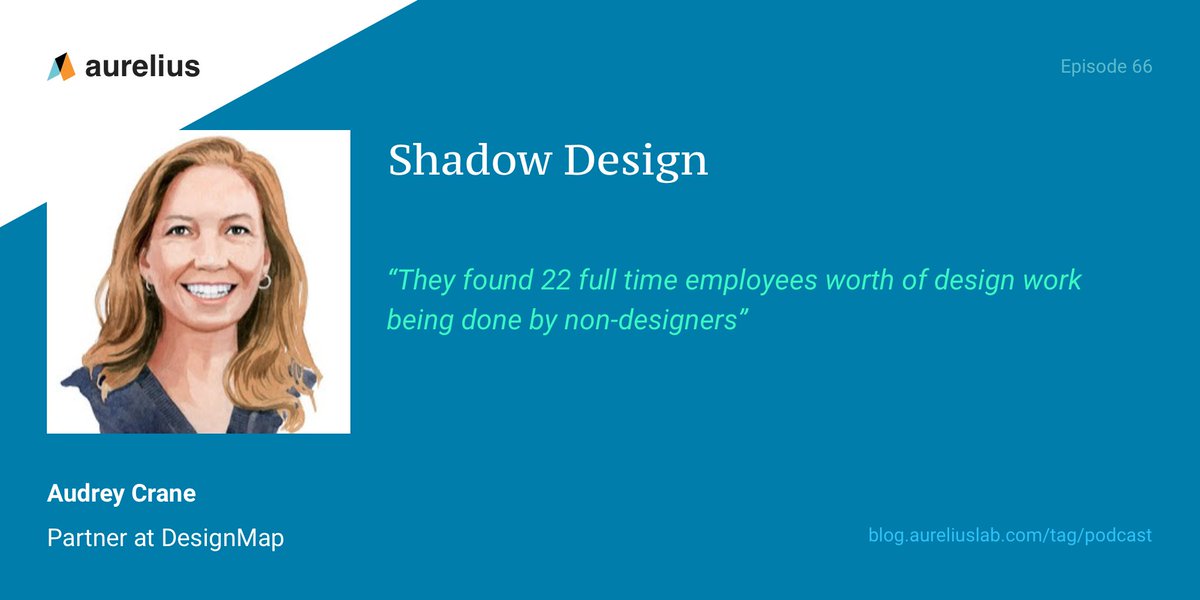 aurelius

Episode 66

Shadow Design

“They found 22 full time employees worth of design work being done by non-designers”

Audrey Crane

Partner at DesignMap

blog.aureliuslab.com/tag/podcast